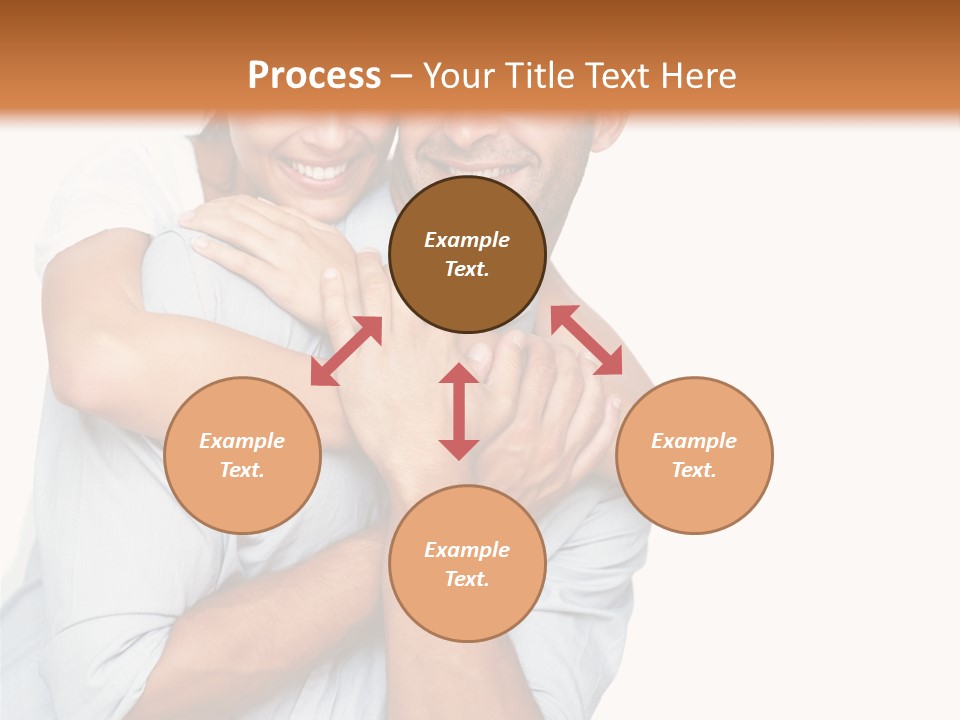 Process – Your Title Text Here

Example Text.

Example Text.

Example Text.

Example Text.